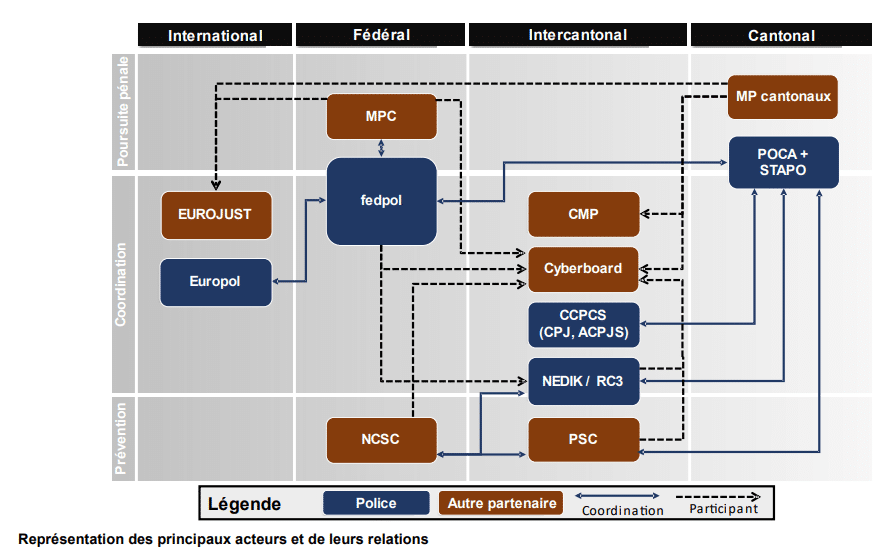 International
Fédéral
Intercantonal
Cantonal

Poursuite pénale
Coordination
Prévention

MPC
MP cantonaux
POCA + STAPO
EUROJUST
fedpol
CMP
Europol
Cyberboard
CCPCS (CPJ, ACPJS)
NEDIK / RC3
NCSC
PSC

Légende
Police
Autre partenaire
Coordination
Participant

Représentation des principaux acteurs et de leurs relations